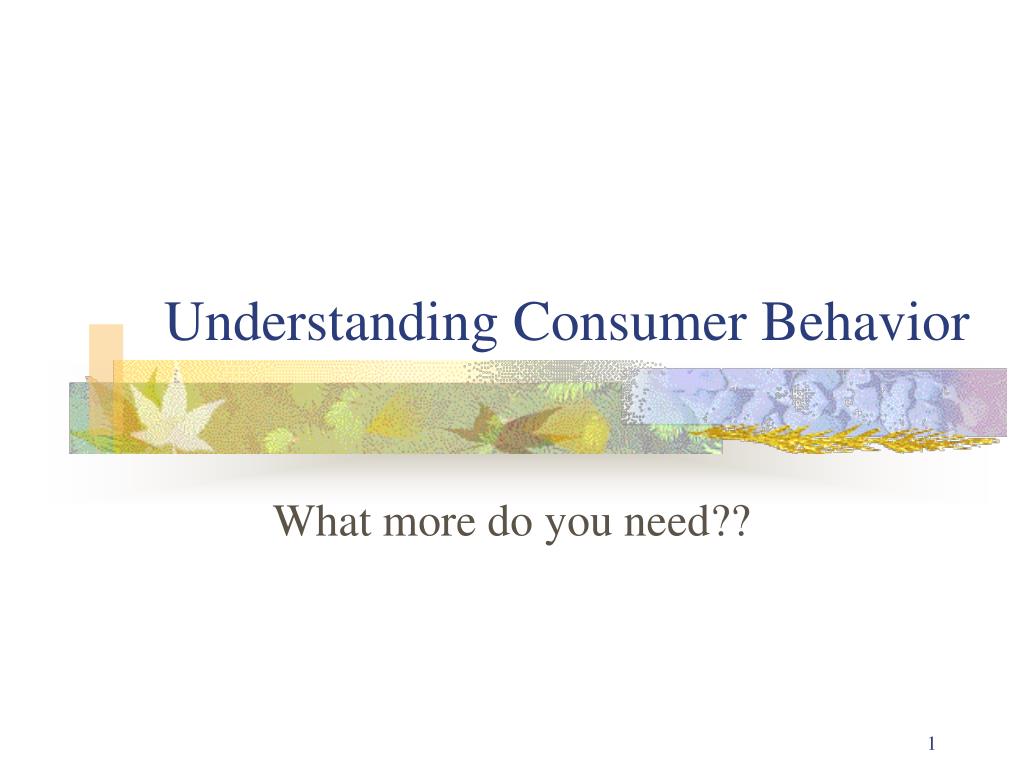 Understanding Consumer Behavior

What more do you need??

1